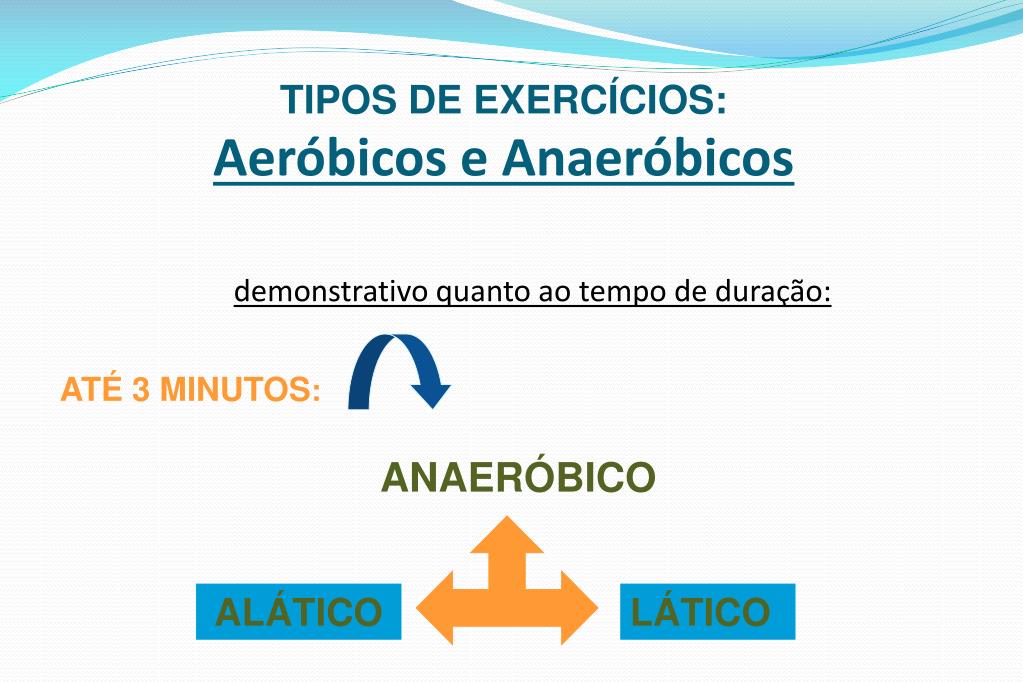 TIPOS DE EXERCÍCIOS:
Aeróbicos e Anaeróbicos

demonstrativo quanto ao tempo de duração:

ATÉ 3 MINUTOS:

ANAERÓBICO

ALÁTICO

LÁTICO